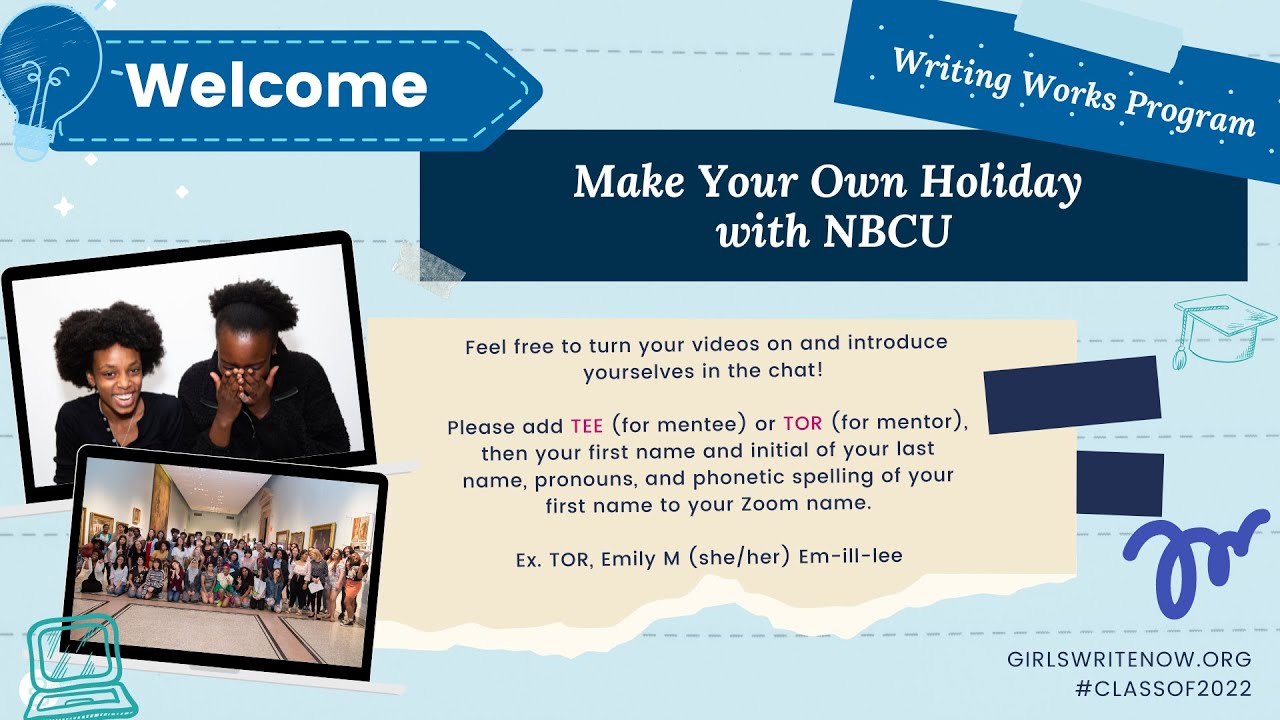 Welcome

Writing Works Program

Make Your Own Holiday with NBCU

Feel free to turn your videos on and introduce yourselves in the chat!

Please add TEE (for mentee) or TOR (for mentor), then your first name and initial of your last name, pronouns, and phonetic spelling of your first name to your Zoom name.

Ex. TOR, Emily M (she/her) Em-ill-lee

GIRLSWRITENOW.ORG
#CLASSOF2022